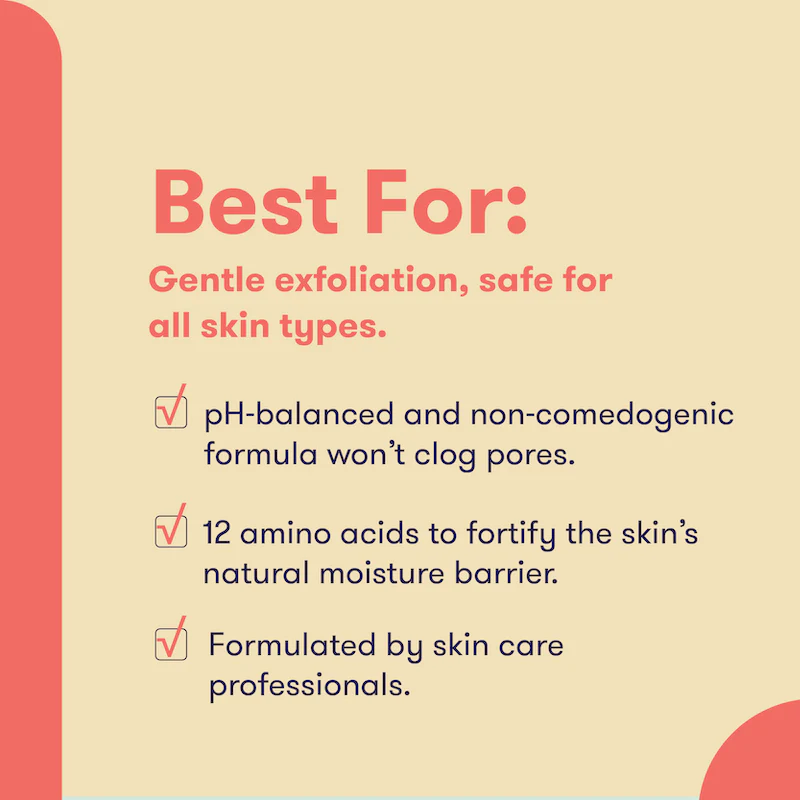 Best For:

Gentle exfoliation, safe for all skin types.

pH-balanced and non-comedogenic formula won't clog pores.

12 amino acids to fortify the skin's natural moisture barrier.

Formulated by skin care professionals.